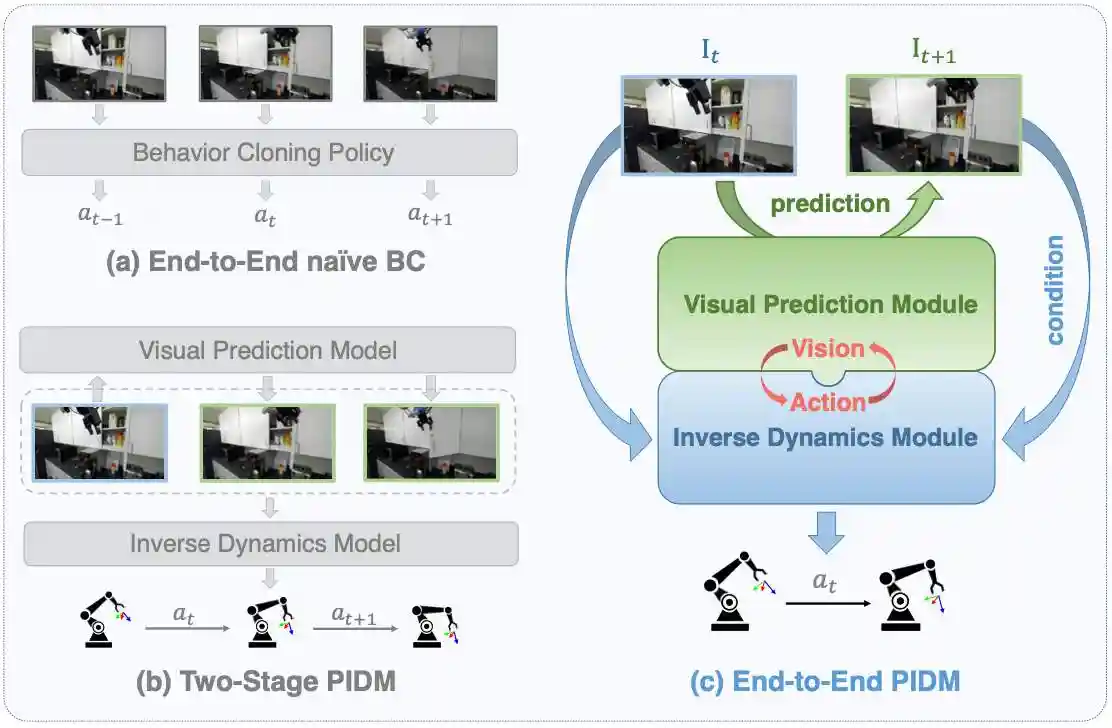 Behavior Cloning Policy

$a_{t-1}$ $a_t$ $a_{t+1}$

(a) End-to-End naïve BC

Visual Prediction Model

Inverse Dynamics Model

$a_t$ $a_{t+1}$

(b) Two-Stage PIDM

$I_t$ $I_{t+1}$

prediction

condition

Visual Prediction Module

Vision

Action

Inverse Dynamics Module

$a_t$

(c) End-to-End PIDM